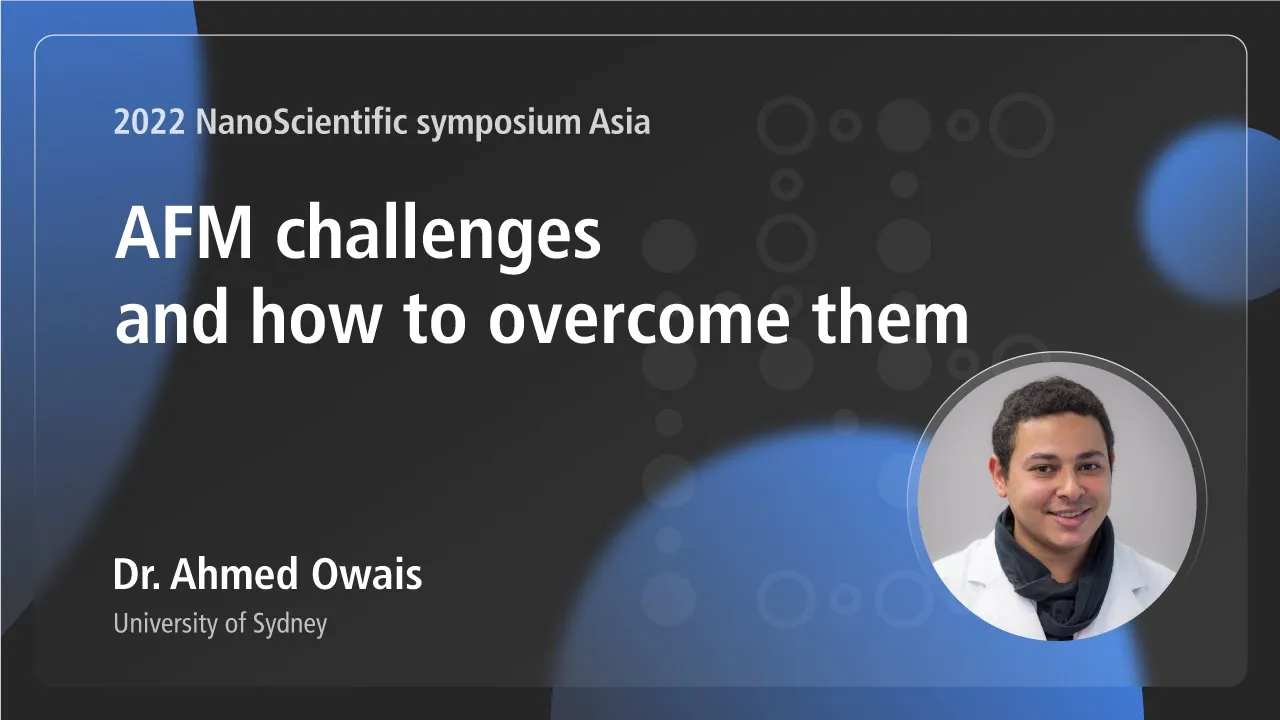 2022 NanoScientific symposium Asia

AFM challenges and how to overcome them

Dr. Ahmed Owais

University of Sydney